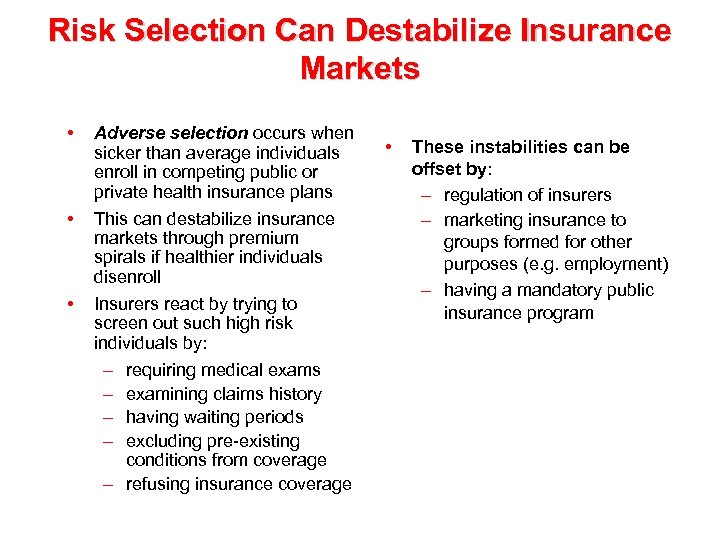 Risk Selection Can Destabilize Insurance Markets

• Adverse selection occurs when sicker than average individuals enroll in competing public or private health insurance plans

• This can destabilize insurance markets through premium spirals if healthier individuals disenroll

• Insurers react by trying to screen out such high risk individuals by:
– requiring medical exams
– examining claims history
– having waiting periods
– excluding pre-existing conditions from coverage
– refusing insurance coverage

• These instabilities can be offset by:
– regulation of insurers
– marketing insurance to groups formed for other purposes (e.g. employment)
– having a mandatory public insurance program